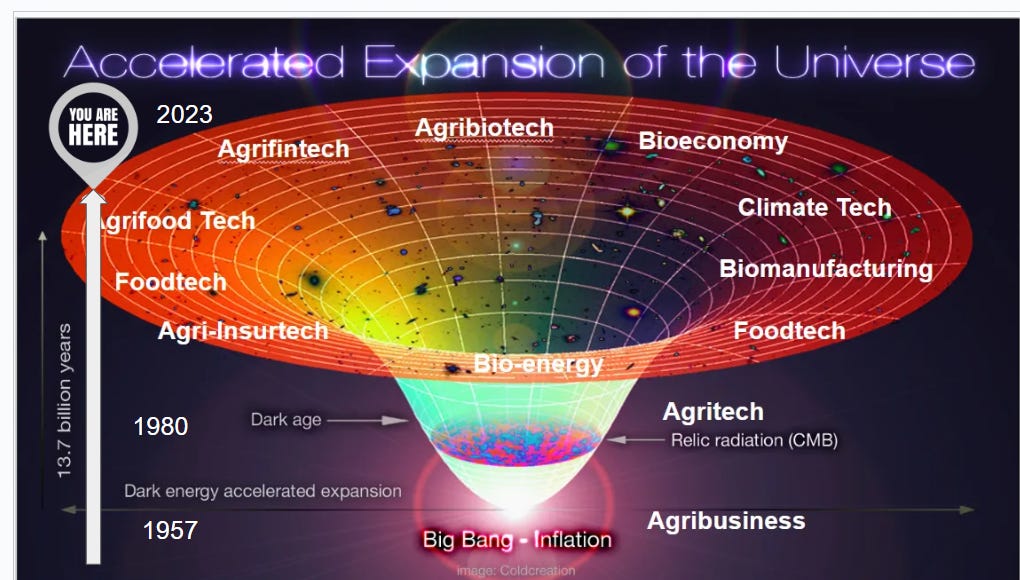 Accelerated Expansion of the Universe

YOU ARE HERE

2023

Agrifintech

Agribiotech

Bioeconomy

Agrifood Tech

Climate Tech

Foodtech

Biomanufacturing

Agri-Insurtech

Foodtech

Bio-energy

13.7 billion years

1980

Dark age

Agritech

Relic radiation (CMB)

Dark energy accelerated expansion

1957

Agribusiness

Big Bang - Inflation

image: Coldcreation